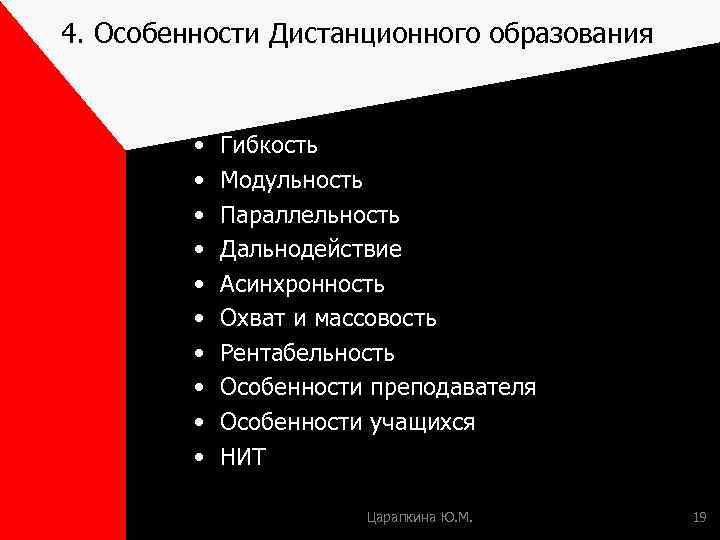 4. Особенности Дистанционного образования

• Гибкость
• Модульность
• Параллельность
• Дальнодействие
• Асинхронность
• Охват и массовость
• Рентабельность
• Особенности преподавателя
• Особенности учащихся
• НИТ

Царапкина Ю.М.

19